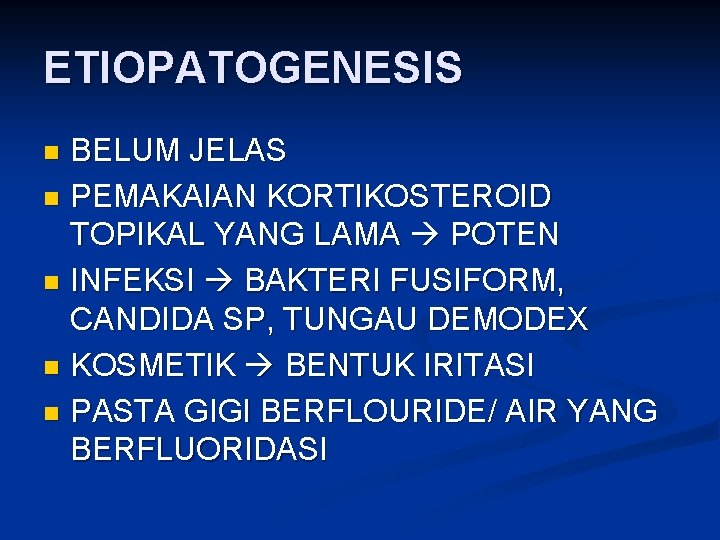 ETIOPATOGENESIS

• BELUM JELAS
• PEMAKAIAN KORTIKOSTEROID TOPIKAL YANG LAMA → POTEN
• INFEKSI → BAKTERI FUSIFORM, CANDIDA SP, TUNGAU DEMODEX
• KOSMETIK → BENTUK IRITASI
• PASTA GIGI BERFLOURIDE/ AIR YANG BERFLUORIDASI